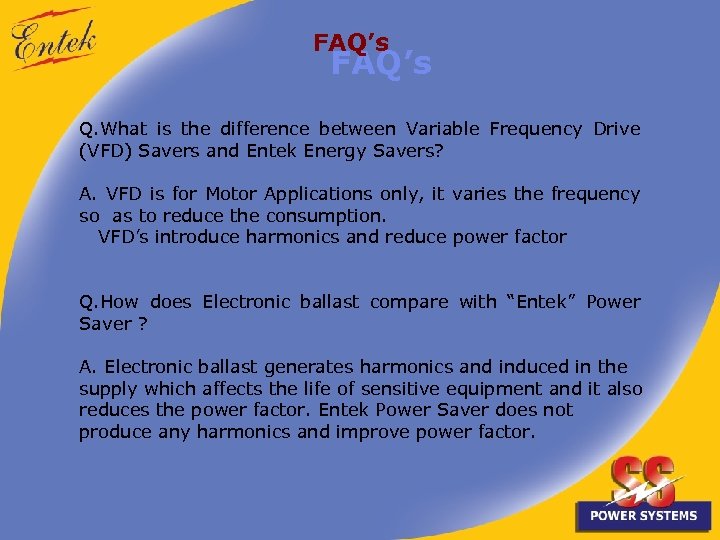 Entek

FAQ's

FAQ's

Q.What is the difference between Variable Frequency Drive (VFD) Savers and Entek Energy Savers?

A. VFD is for Motor Applications only, it varies the frequency so as to reduce the consumption.
VFD's introduce harmonics and reduce power factor

Q.How does Electronic ballast compare with "Entek" Power Saver ?

A. Electronic ballast generates harmonics and induced in the supply which affects the life of sensitive equipment and it also reduces the power factor. Entek Power Saver does not produce any harmonics and improve power factor.

SS
POWER SYSTEMS